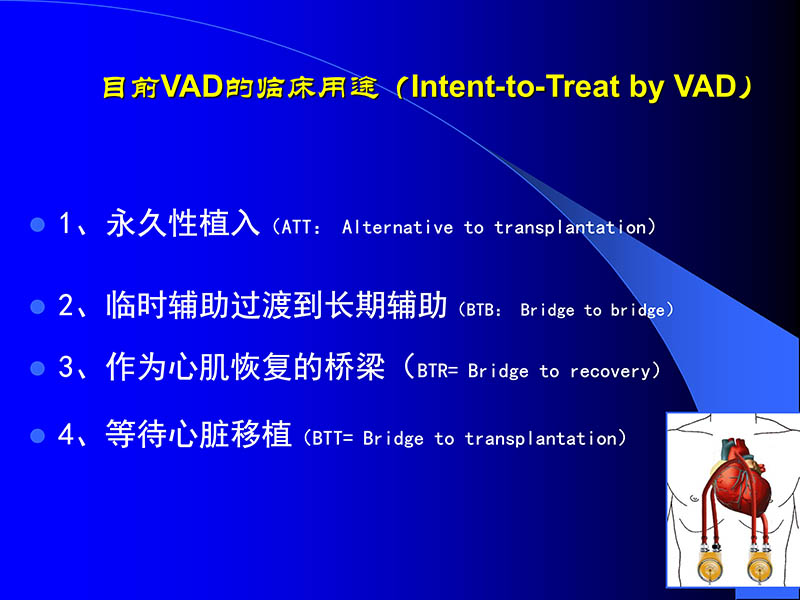 目前VAD的临床用途（Intent-to-Treat by VAD）

1、永久性植入（ATT： Alternative to transplantation）

2、临时辅助过渡到长期辅助（BTB： Bridge to bridge）

3、作为心肌恢复的桥梁（BTR= Bridge to recovery）

4、等待心脏移植（BTT= Bridge to transplantation）